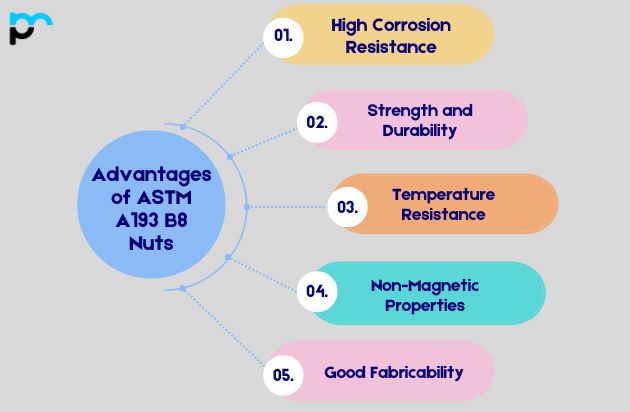 Advantages of ASTM A193 B8 Nuts

01. High Corrosion Resistance

02. Strength and Durability

03. Temperature Resistance

04. Non-Magnetic Properties

05. Good Fabricability